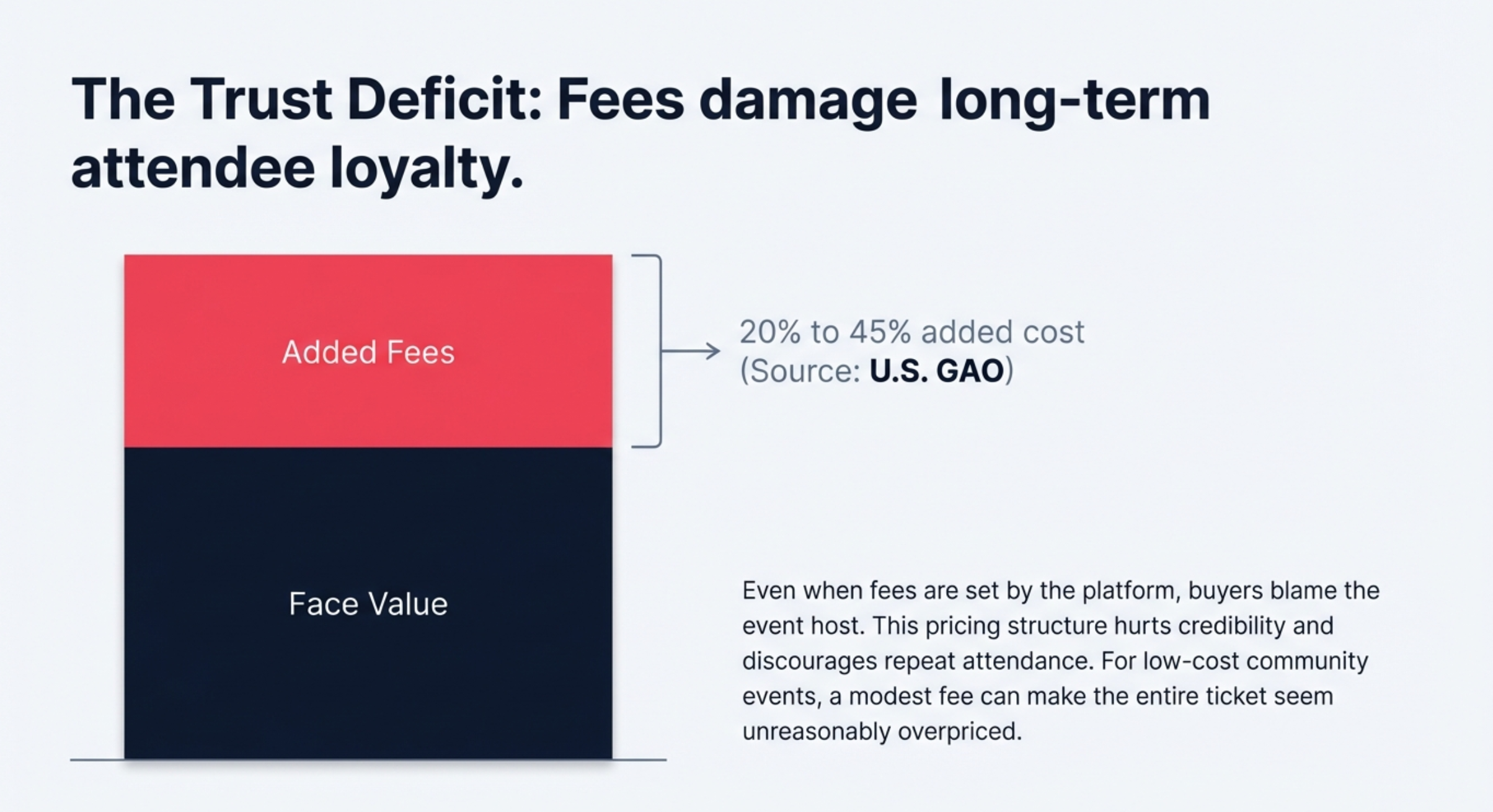 The Trust Deficit: Fees damage long-term attendee loyalty.

Added Fees

Face Value

20% to 45% added cost
(Source: U.S. GAO)

Even when fees are set by the platform, buyers blame the event host. This pricing structure hurts credibility and discourages repeat attendance. For low-cost community events, a modest fee can make the entire ticket seem unreasonably overpriced.